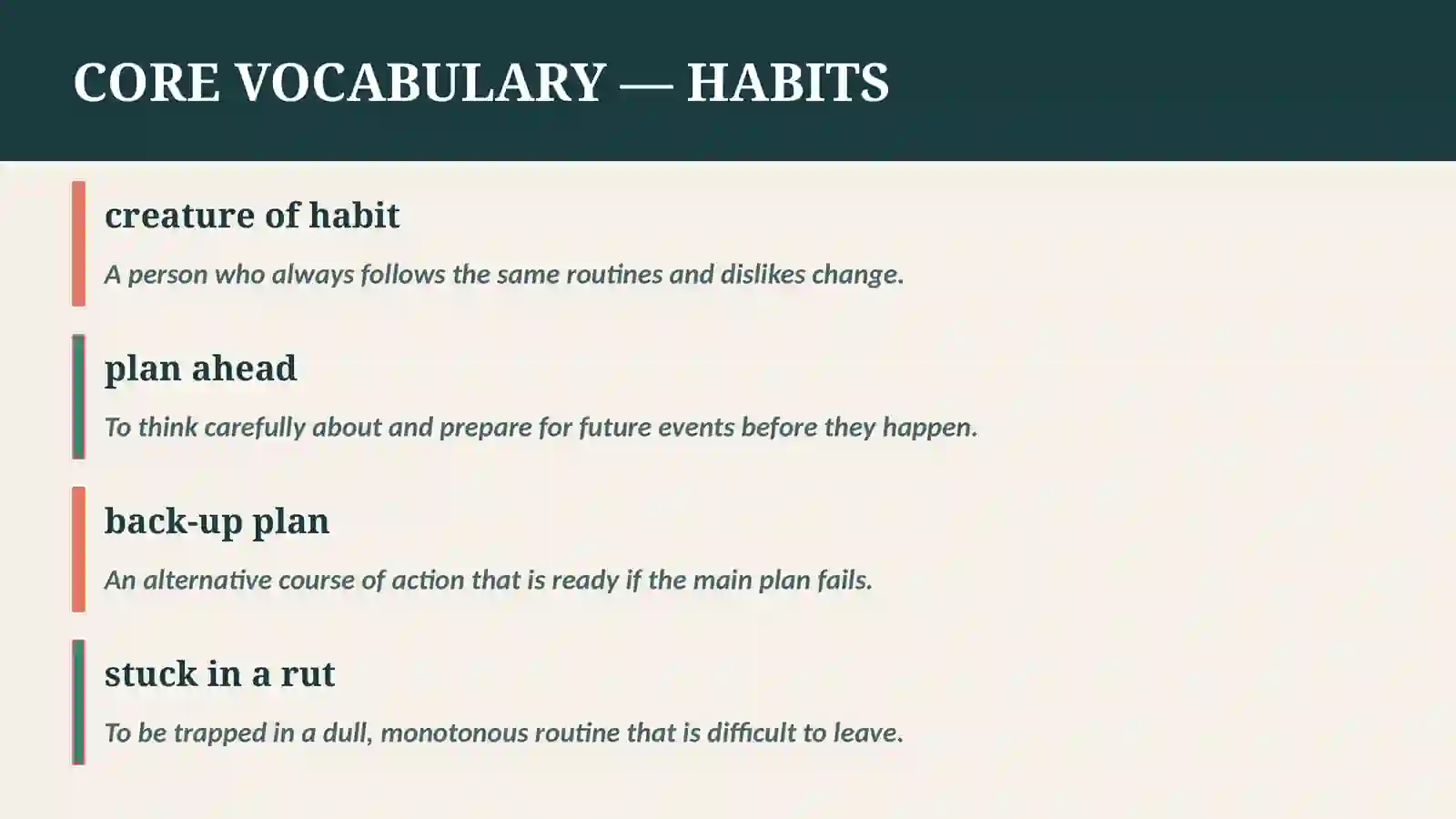 CORE VOCABULARY — HABITS

creature of habit

A person who always follows the same routines and dislikes change.

plan ahead

To think carefully about and prepare for future events before they happen.

back-up plan

An alternative course of action that is ready if the main plan fails.

stuck in a rut

To be trapped in a dull, monotonous routine that is difficult to leave.